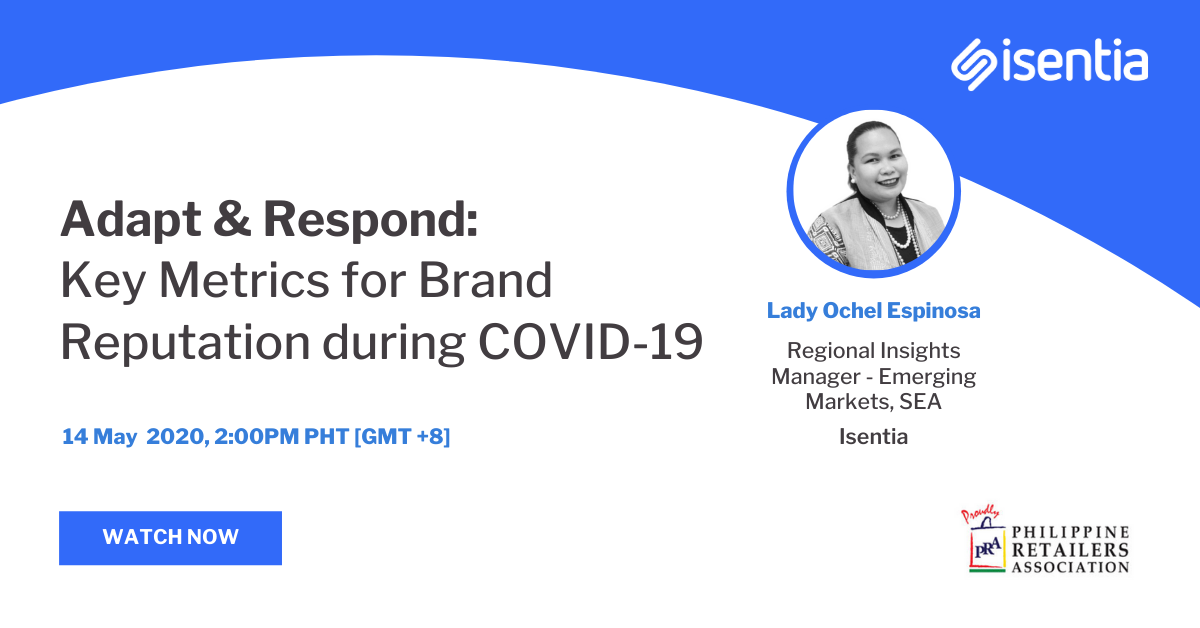 isentia

Adapt & Respond:
Key Metrics for Brand Reputation during COVID-19

14 May 2020, 2:00PM PHT [GMT +8]

WATCH NOW

Lady Ochel Espinosa

Regional Insights Manager - Emerging Markets, SEA

Isentia

Proudly PRA PHILIPPINE RETAILERS ASSOCIATION